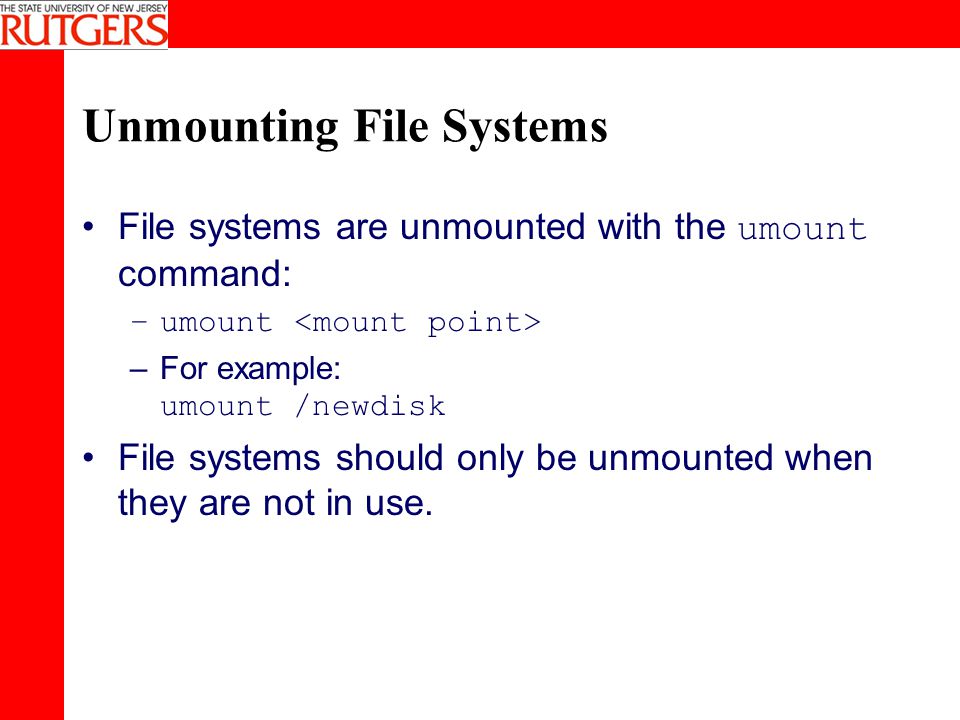 THE STATE UNIVERSITY OF NEW JERSEY
RUTGERS

Unmounting File Systems

• File systems are unmounted with the umount command:
– umount <mount point>
– For example:
umount /newdisk
• File systems should only be unmounted when they are not in use.